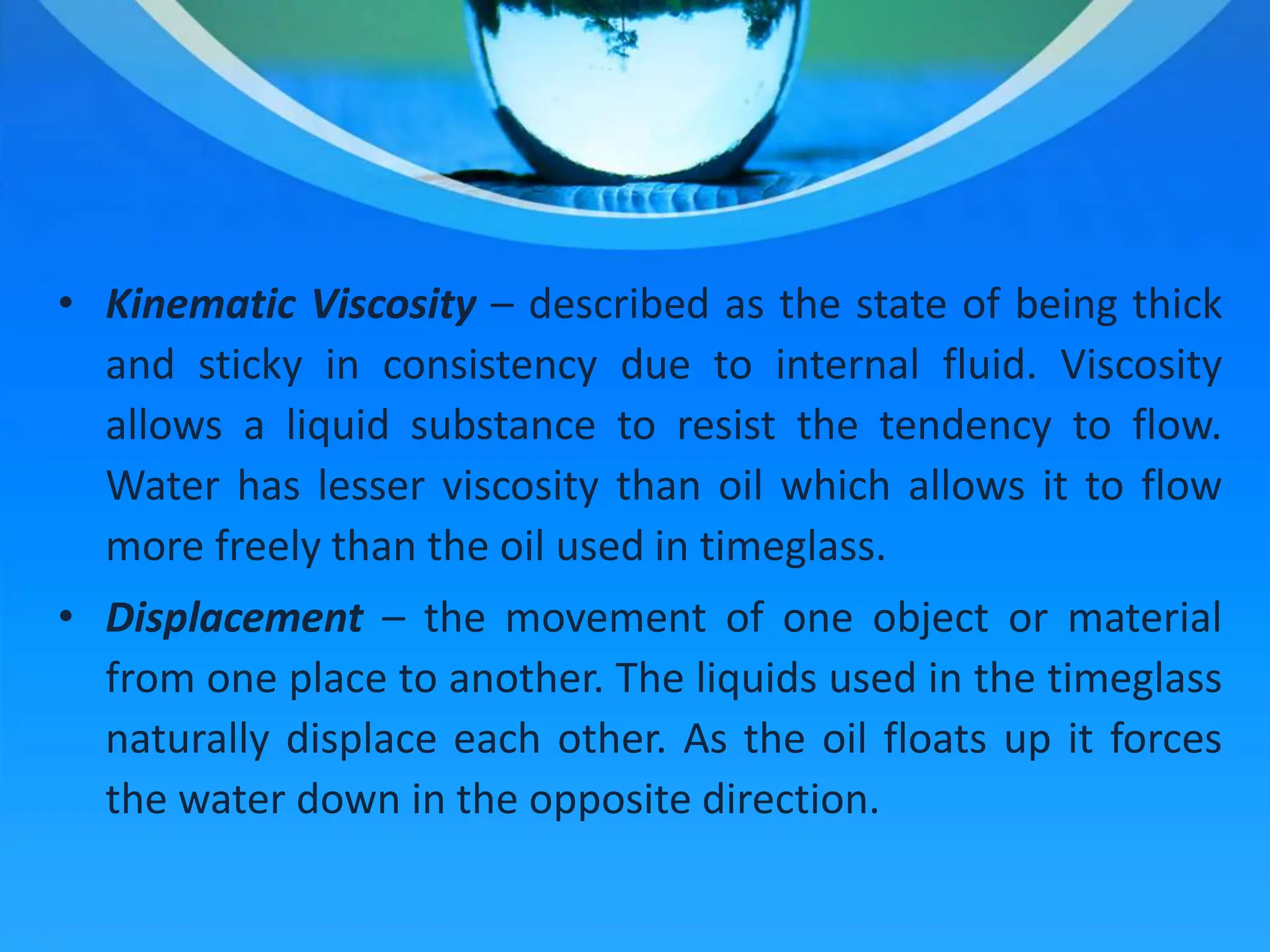 • Kinematic Viscosity – described as the state of being thick and sticky in consistency due to internal fluid. Viscosity allows a liquid substance to resist the tendency to flow. Water has lesser viscosity than oil which allows it to flow more freely than the oil used in timeglass.

• Displacement – the movement of one object or material from one place to another. The liquids used in the timeglass naturally displace each other. As the oil floats up it forces the water down in the opposite direction.